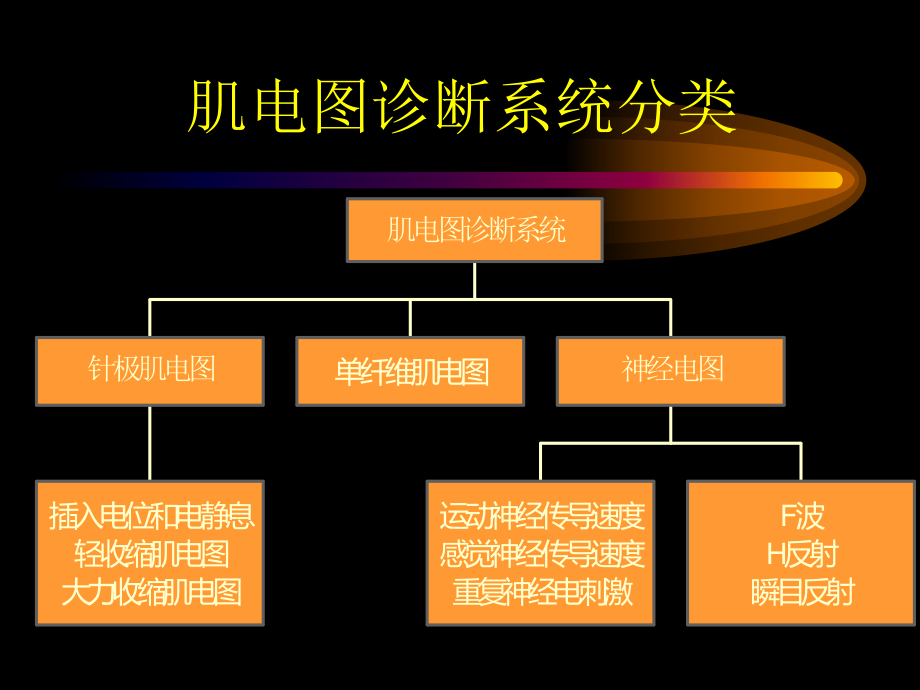 肌电图诊断系统分类

肌电图诊断系统

针极肌电图

单纤维肌电图

神经电图

插入电位和电静息
轻收缩肌电图
大力收缩肌电图

运动神经传导速度
感觉神经传导速度
重复神经电刺激

F波
H反射
瞬目反射